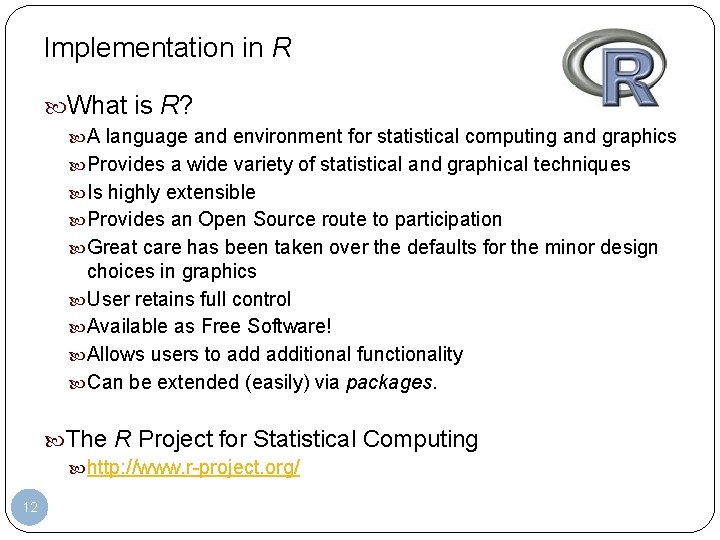 Implementation in R

R

What is R?

A language and environment for statistical computing and graphics

Provides a wide variety of statistical and graphical techniques

Is highly extensible

Provides an Open Source route to participation

Great care has been taken over the defaults for the minor design choices in graphics

User retains full control

Available as Free Software!

Allows users to add additional functionality

Can be extended (easily) via packages.

The R Project for Statistical Computing

http://www.r-project.org/

12